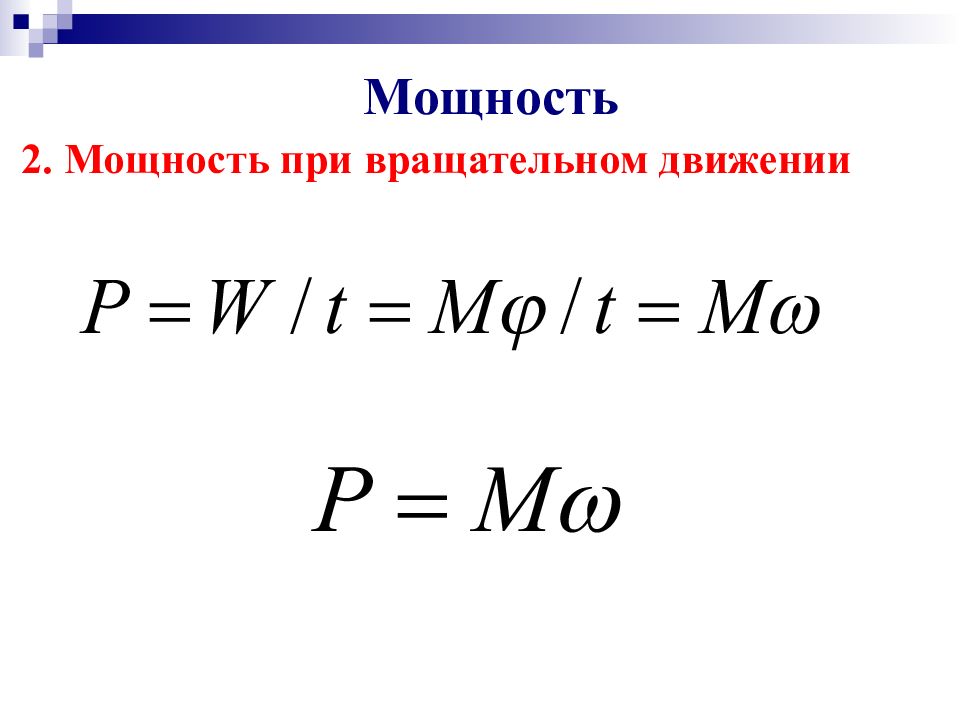 Мощность

2. Мощность при вращательном движении

$P = W / t = M\varphi / t = M\omega$

$P = M\omega$